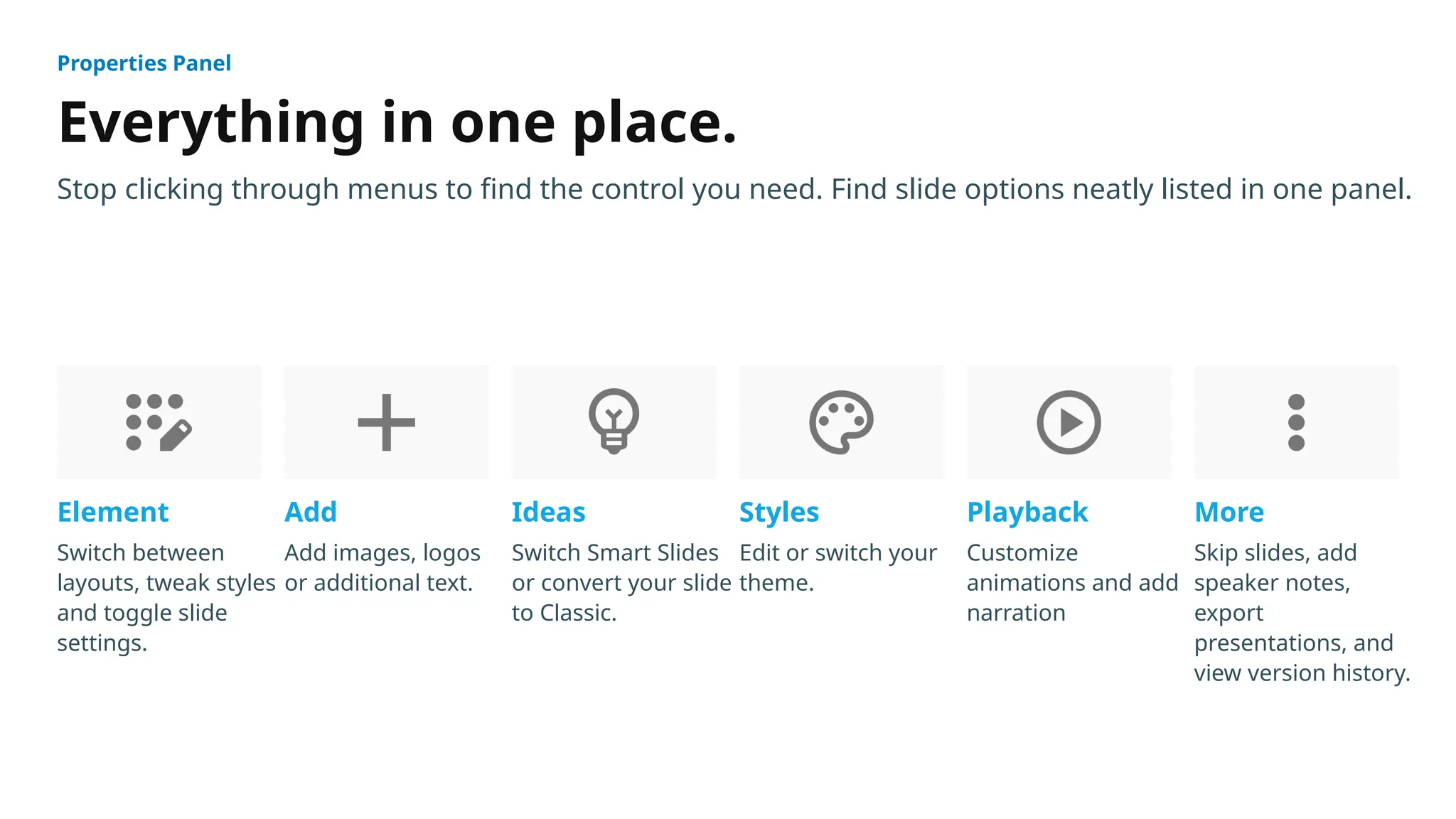 Properties Panel

Everything in one place.

Stop clicking through menus to find the control you need. Find slide options neatly listed in one panel.

Element

Switch between layouts, tweak styles and toggle slide settings.

Add

Add images, logos or additional text.

Ideas

Switch Smart Slides or convert your slide to Classic.

Styles

Edit or switch your theme.

Playback

Customize animations and add narration

More

Skip slides, add speaker notes, export presentations, and view version history.